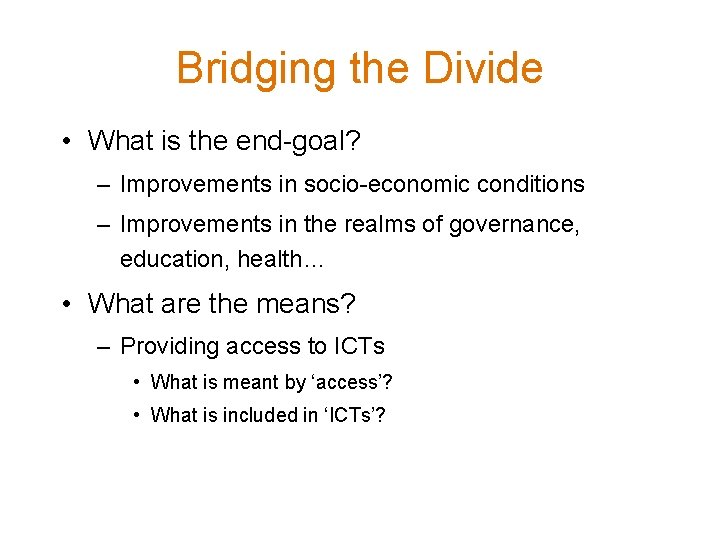 Bridging the Divide

• What is the end-goal?
– Improvements in socio-economic conditions
– Improvements in the realms of governance, education, health…

• What are the means?
– Providing access to ICTs
• What is meant by ‘access’?
• What is included in ‘ICTs’?